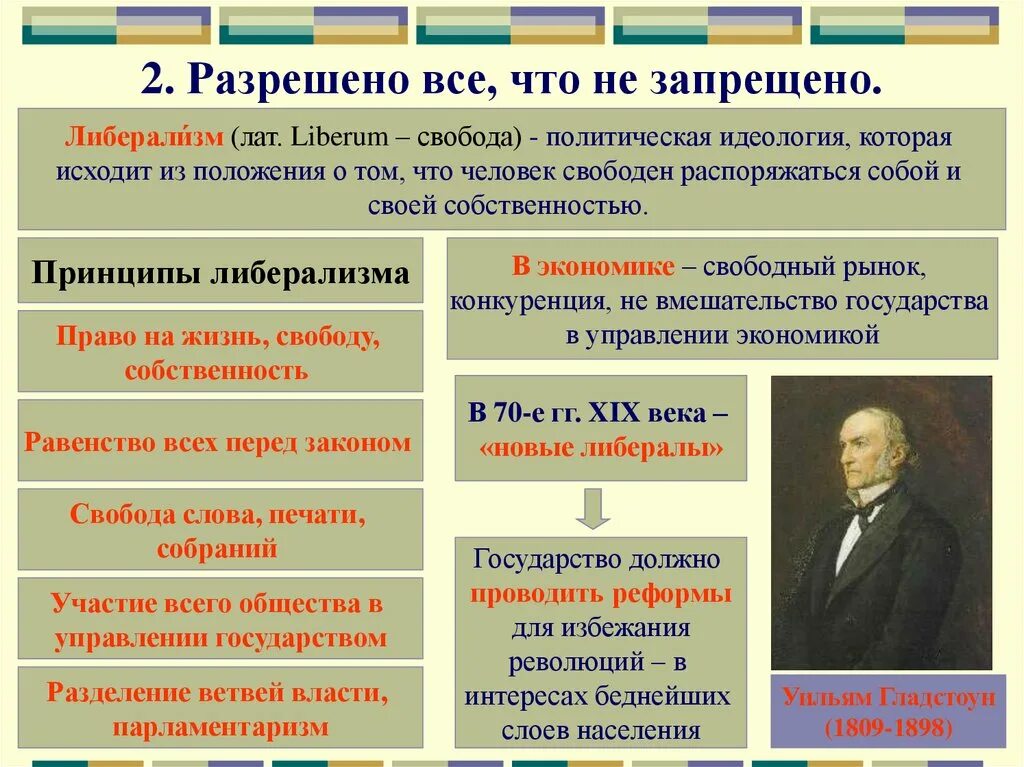 2. Разрешено все, что не запрещено.

Либерали́зм (лат. Liberum – свобода) - политическая идеология, которая исходит из положения о том, что человек свободен распоряжаться собой и своей собственностью.

Принципы либерализма

Право на жизнь, свободу, собственность

Равенство всех перед законом

Свобода слова, печати, собраний

Участие всего общества в управлении государством

Разделение ветвей власти, парламентаризм

В экономике – свободный рынок, конкуренция, не вмешательство государства в управлении экономикой

В 70-е гг. XIX века – «новые либералы»

Государство должно проводить реформы для избежания революций – в интересах беднейших слоев населения

Уильям Гладстоун (1809-1898)